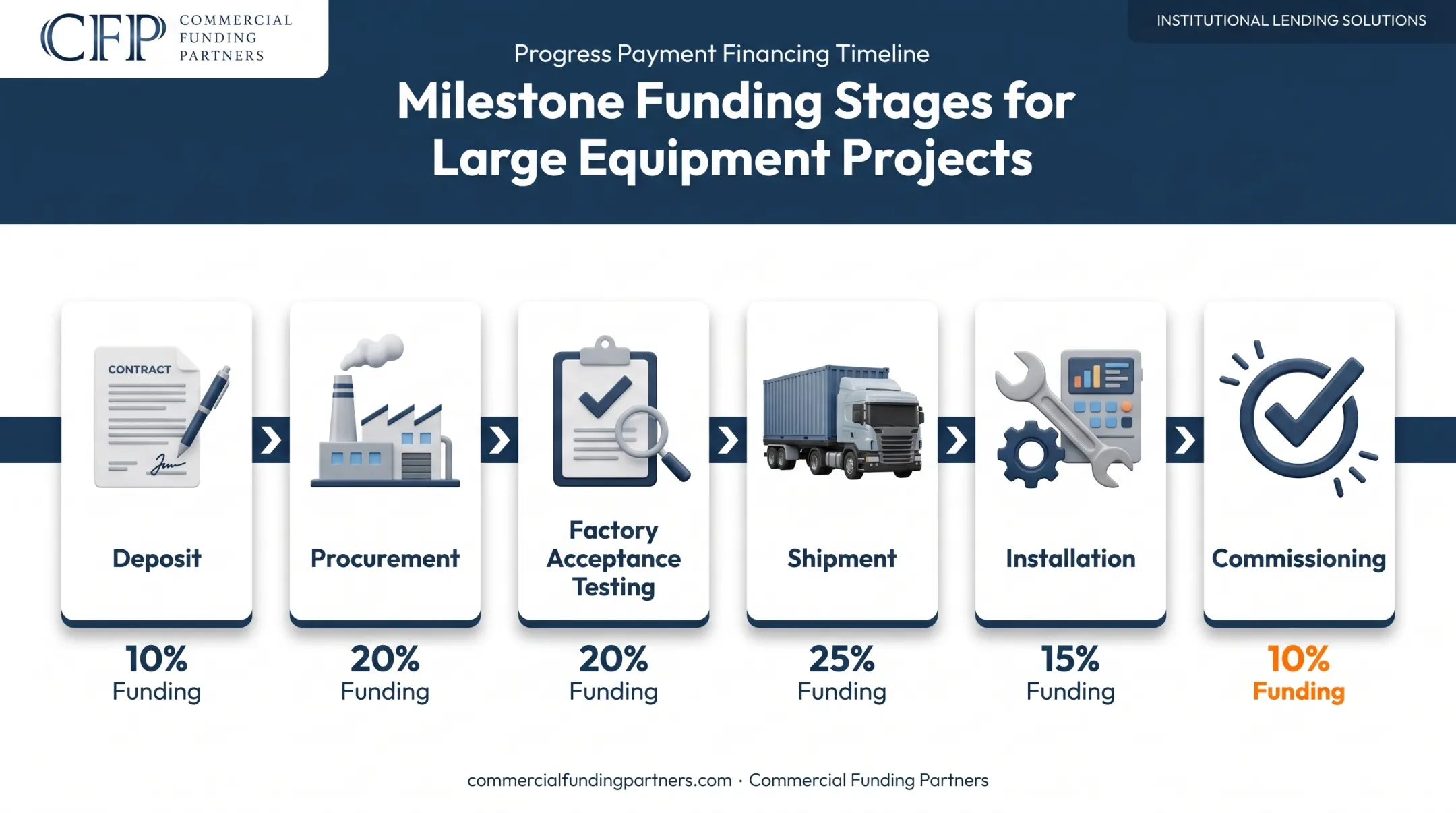 CFP COMMERCIAL FUNDING PARTNERS

INSTITUTIONAL LENDING SOLUTIONS

Progress Payment Financing Timeline

Milestone Funding Stages for Large Equipment Projects

CONTRACT

Deposit

10% Funding

Procurement

20% Funding

Factory Acceptance Testing

20% Funding

Shipment

25% Funding

Installation

15% Funding

Commissioning

10% Funding

commercialfundingpartners.com · Commercial Funding Partners